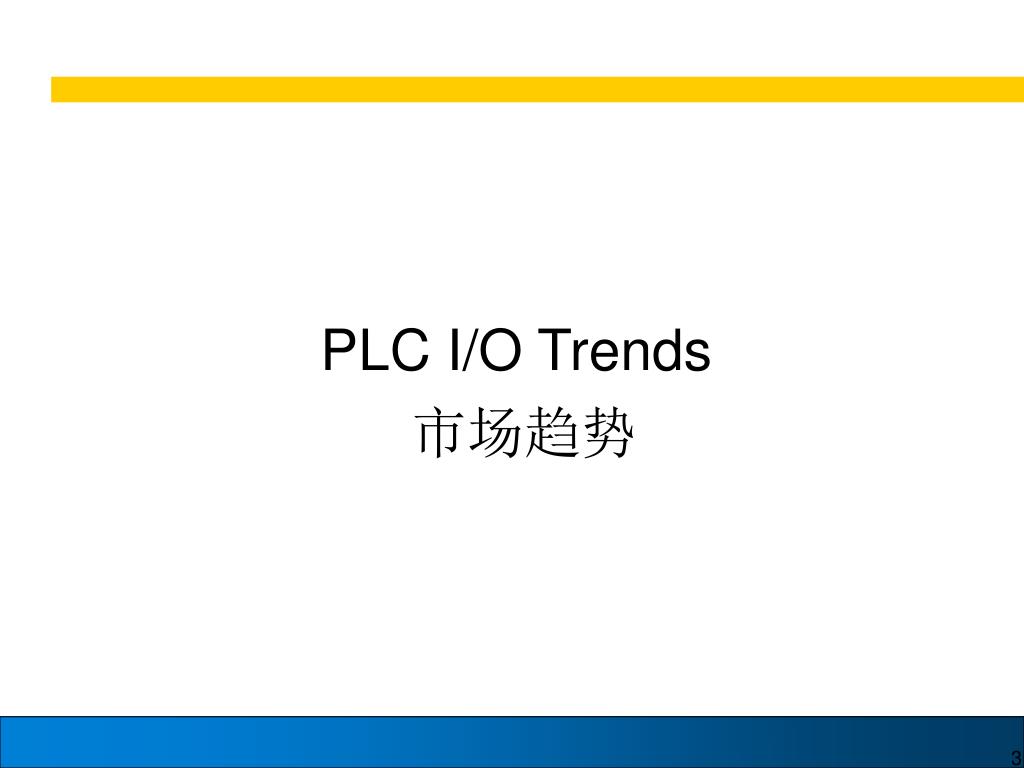 PLC I/O Trends
市场趋势

3